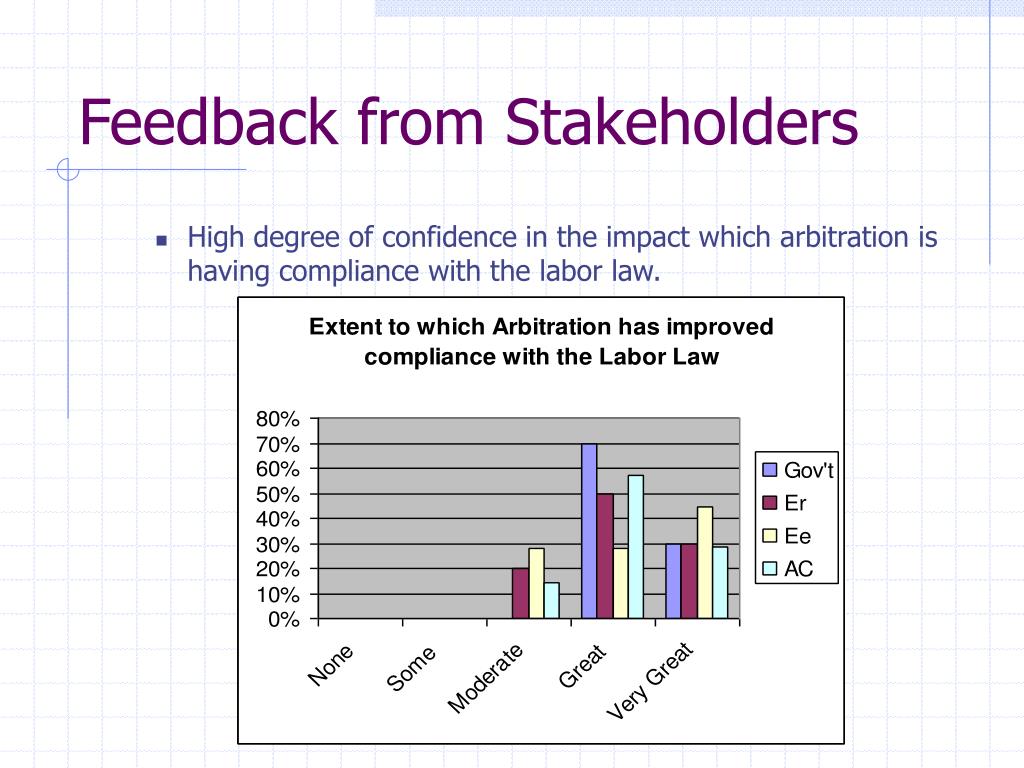 Feedback from Stakeholders

High degree of confidence in the impact which arbitration is having compliance with the labor law.

Extent to which Arbitration has improved compliance with the Labor Law

80%
70%
60%
50%
40%
30%
20%
10%
0%

None
Some
Moderate
Great
Very Great

Gov't
Er
Ee
AC